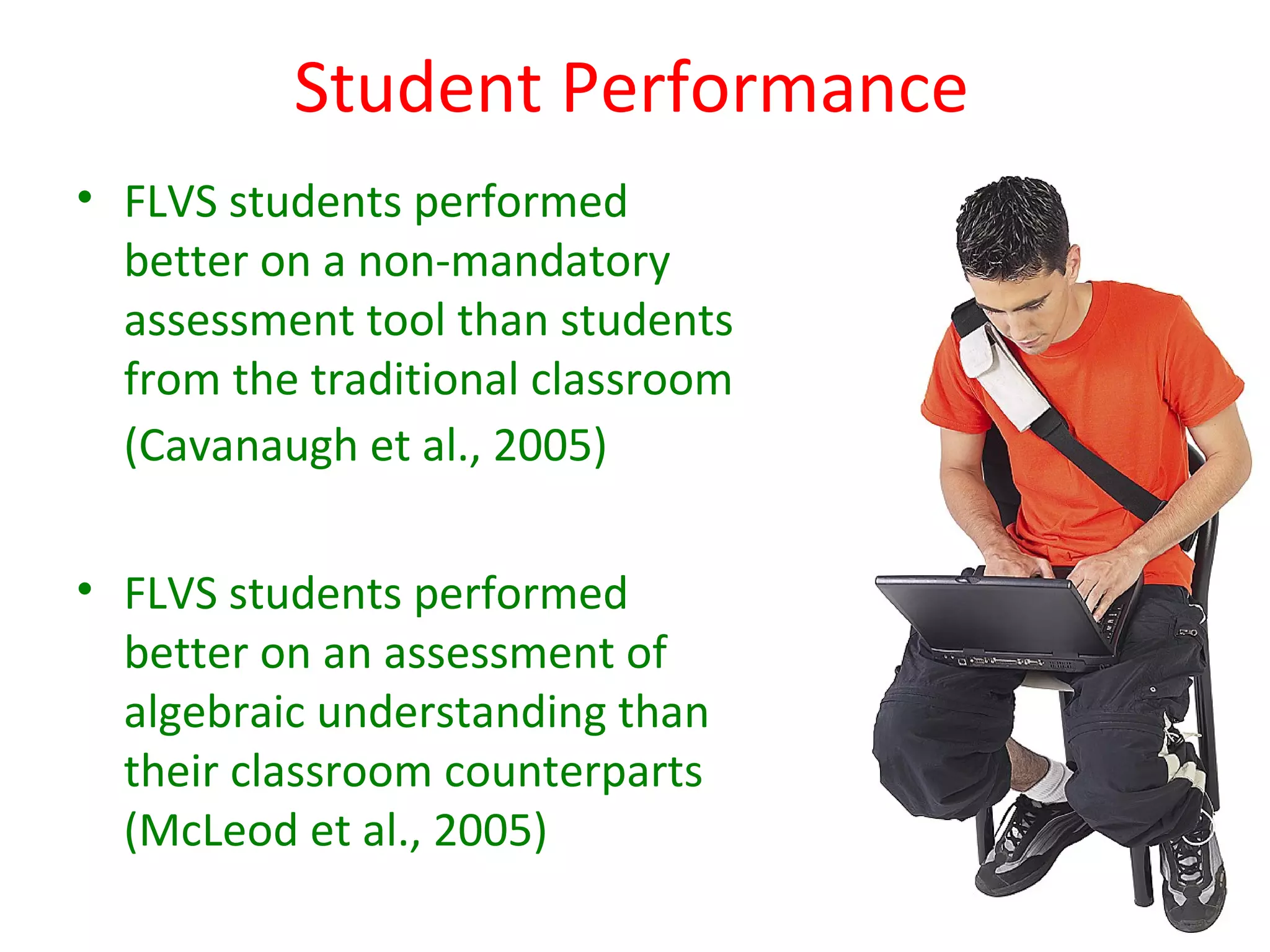 Student Performance

• FLVS students performed better on a non-mandatory assessment tool than students from the traditional classroom (Cavanaugh et al., 2005)

• FLVS students performed better on an assessment of algebraic understanding than their classroom counterparts (McLeod et al., 2005)